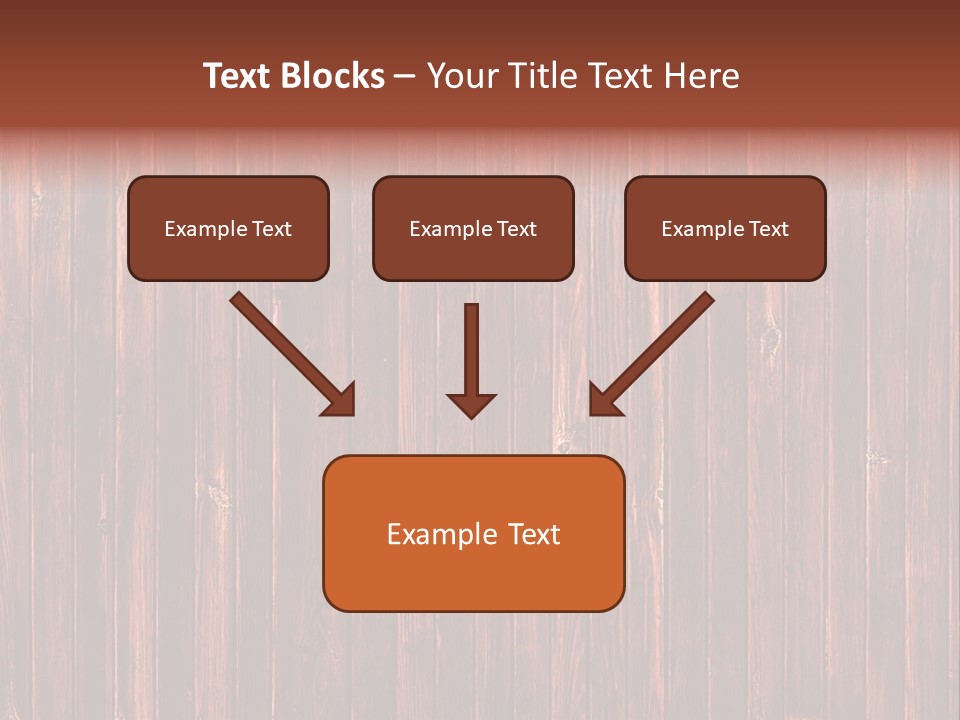 Text Blocks – Your Title Text Here

Example Text

Example Text

Example Text

Example Text